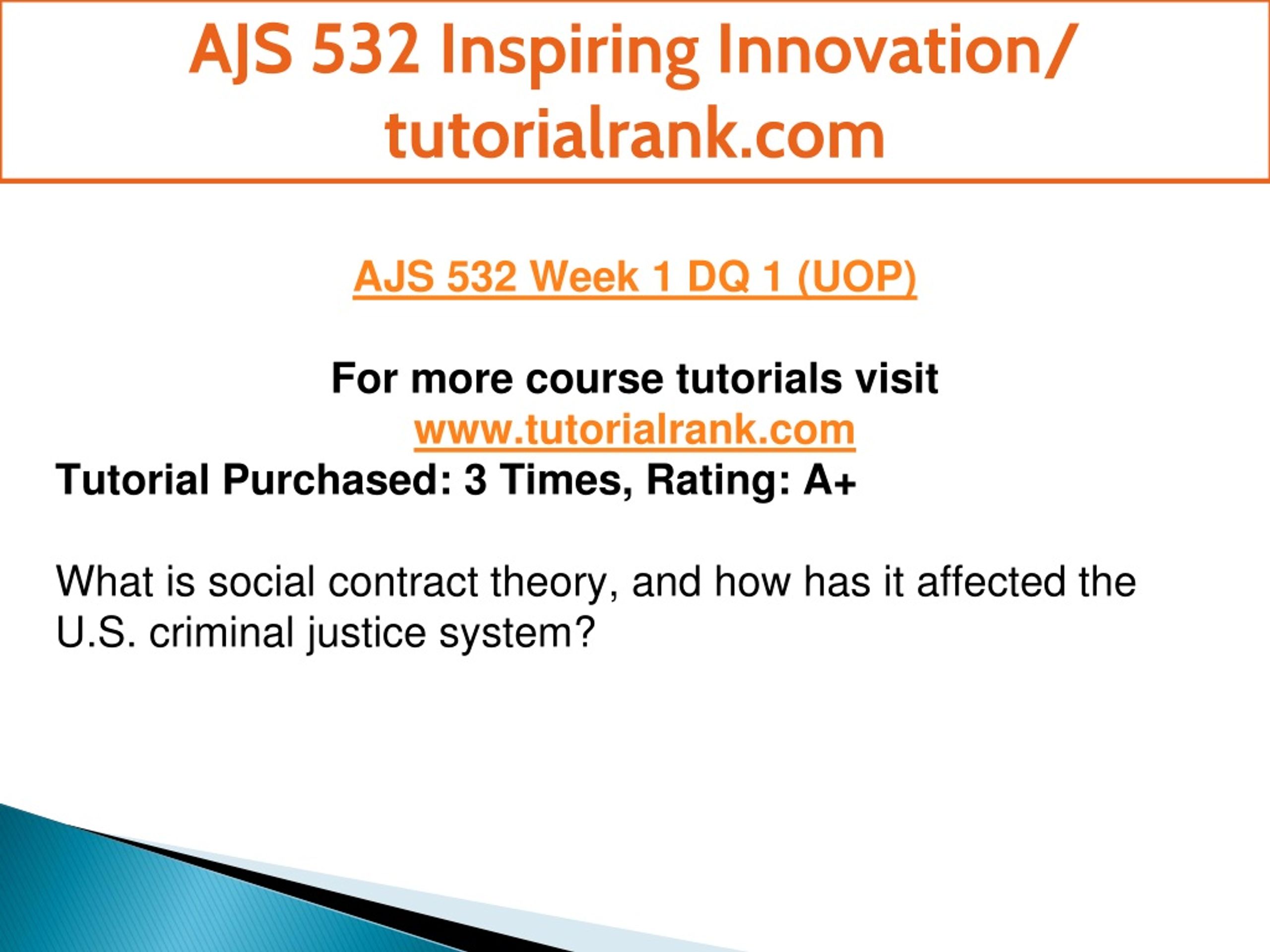 AJS 532 Inspiring Innovation/ tutorialrank.com

AJS 532 Week 1 DQ 1 (UOP)

For more course tutorials visit
www.tutorialrank.com
Tutorial Purchased: 3 Times, Rating: A+

What is social contract theory, and how has it affected the U.S. criminal justice system?